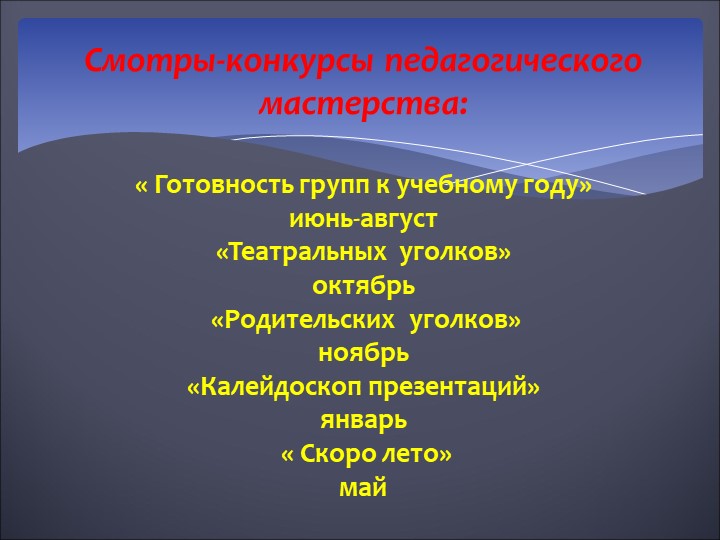 Смотры-конкурсы педагогического мастерства:

« Готовность групп к учебному году»
июнь-август
«Театральных уголков»
октябрь
«Родительских уголков»
ноябрь
«Калейдоскоп презентаций»
январь
« Скоро лето»
май